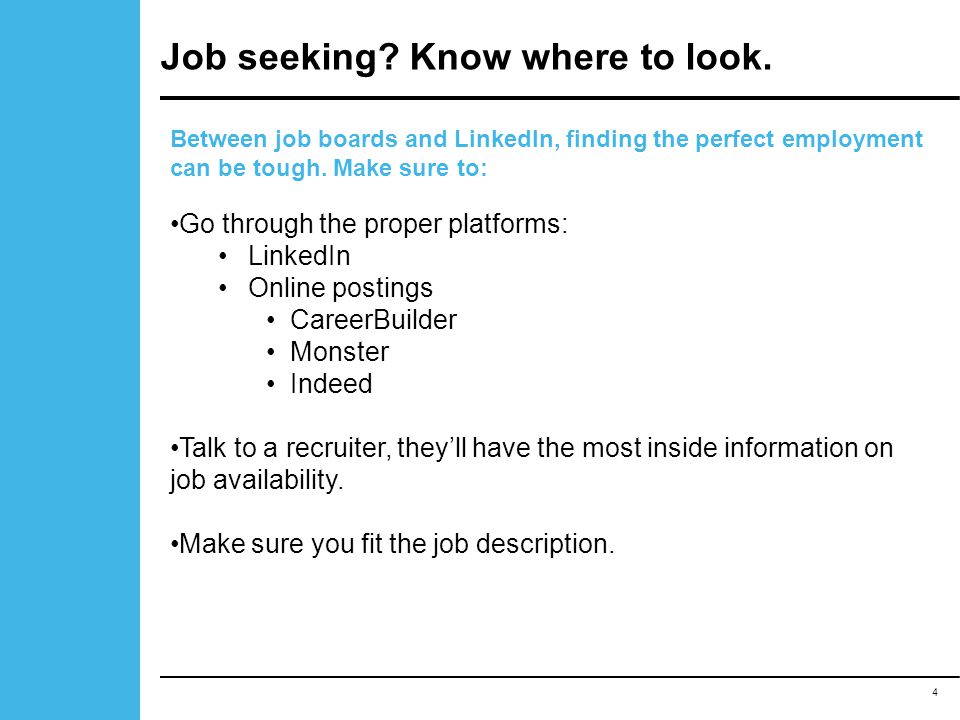 Job seeking? Know where to look.

Between job boards and LinkedIn, finding the perfect employment can be tough. Make sure to:

•Go through the proper platforms:
• LinkedIn
• Online postings
• CareerBuilder
• Monster
• Indeed

•Talk to a recruiter, they'll have the most inside information on job availability.

•Make sure you fit the job description.

4